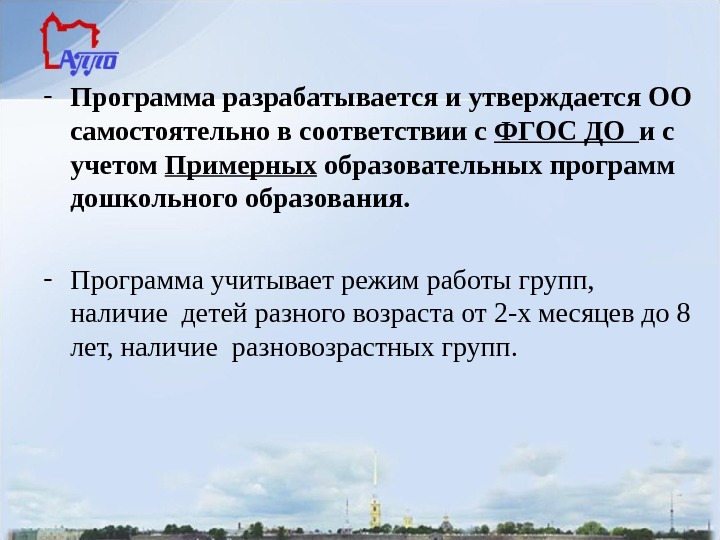 АППО

- Программа разрабатывается и утверждается ОО самостоятельно в соответствии с ФГОС ДО и с учетом Примерных образовательных программ дошкольного образования.

- Программа учитывает режим работы групп, наличие детей разного возраста от 2-х месяцев до 8 лет, наличие разновозрастных групп.